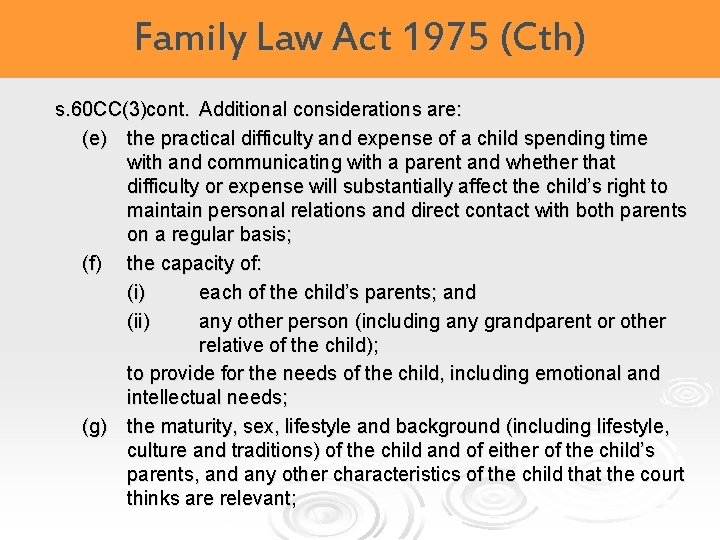 Family Law Act 1975 (Cth)

s.60CC(3)cont. Additional considerations are:

(e) the practical difficulty and expense of a child spending time with and communicating with a parent and whether that difficulty or expense will substantially affect the child's right to maintain personal relations and direct contact with both parents on a regular basis;

(f) the capacity of:

(i) each of the child's parents; and

(ii) any other person (including any grandparent or other relative of the child);

to provide for the needs of the child, including emotional and intellectual needs;

(g) the maturity, sex, lifestyle and background (including lifestyle, culture and traditions) of the child and of either of the child's parents, and any other characteristics of the child that the court thinks are relevant;